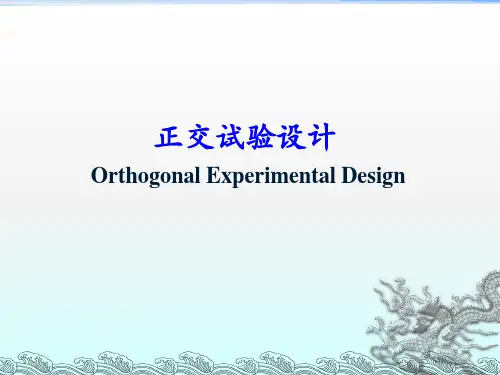 正交试验设计
Orthogonal Experimental Design